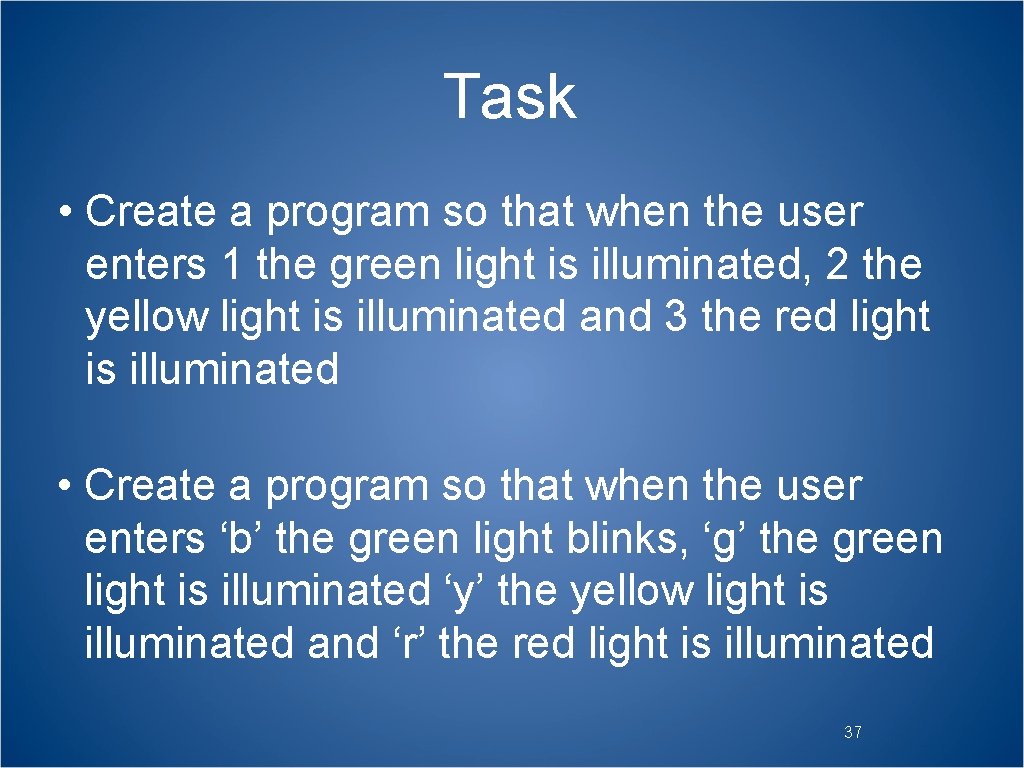 Task

• Create a program so that when the user enters 1 the green light is illuminated, 2 the yellow light is illuminated and 3 the red light is illuminated

• Create a program so that when the user enters ‘b’ the green light blinks, ‘g’ the green light is illuminated ‘y’ the yellow light is illuminated and ‘r’ the red light is illuminated

37